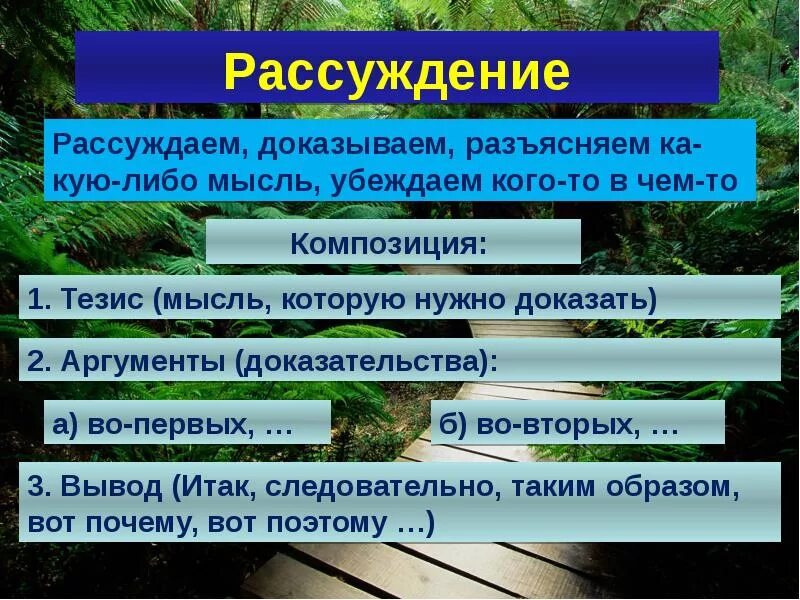 Рассуждение

Рассуждаем, доказываем, разъясняем какую-либо мысль, убеждаем кого-то в чем-то

Композиция:

1. Тезис (мысль, которую нужно доказать)

2. Аргументы (доказательства):

а) во-первых, …

б) во-вторых, …

3. Вывод (Итак, следовательно, таким образом, вот почему, вот поэтому …)